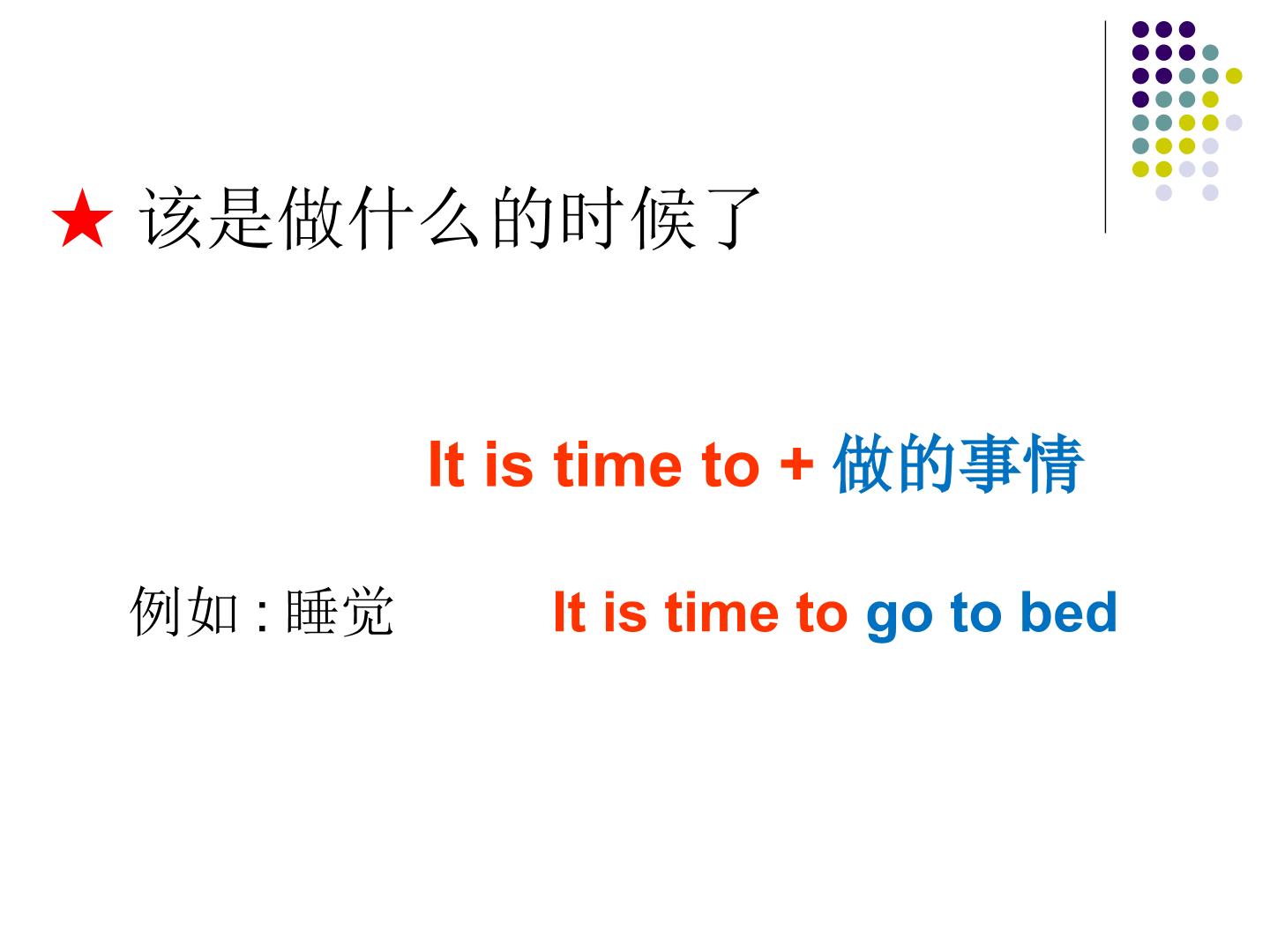 ★ 该是做什么的时候了

It is time to + 做的事情

例如:睡觉 It is time to go to bed